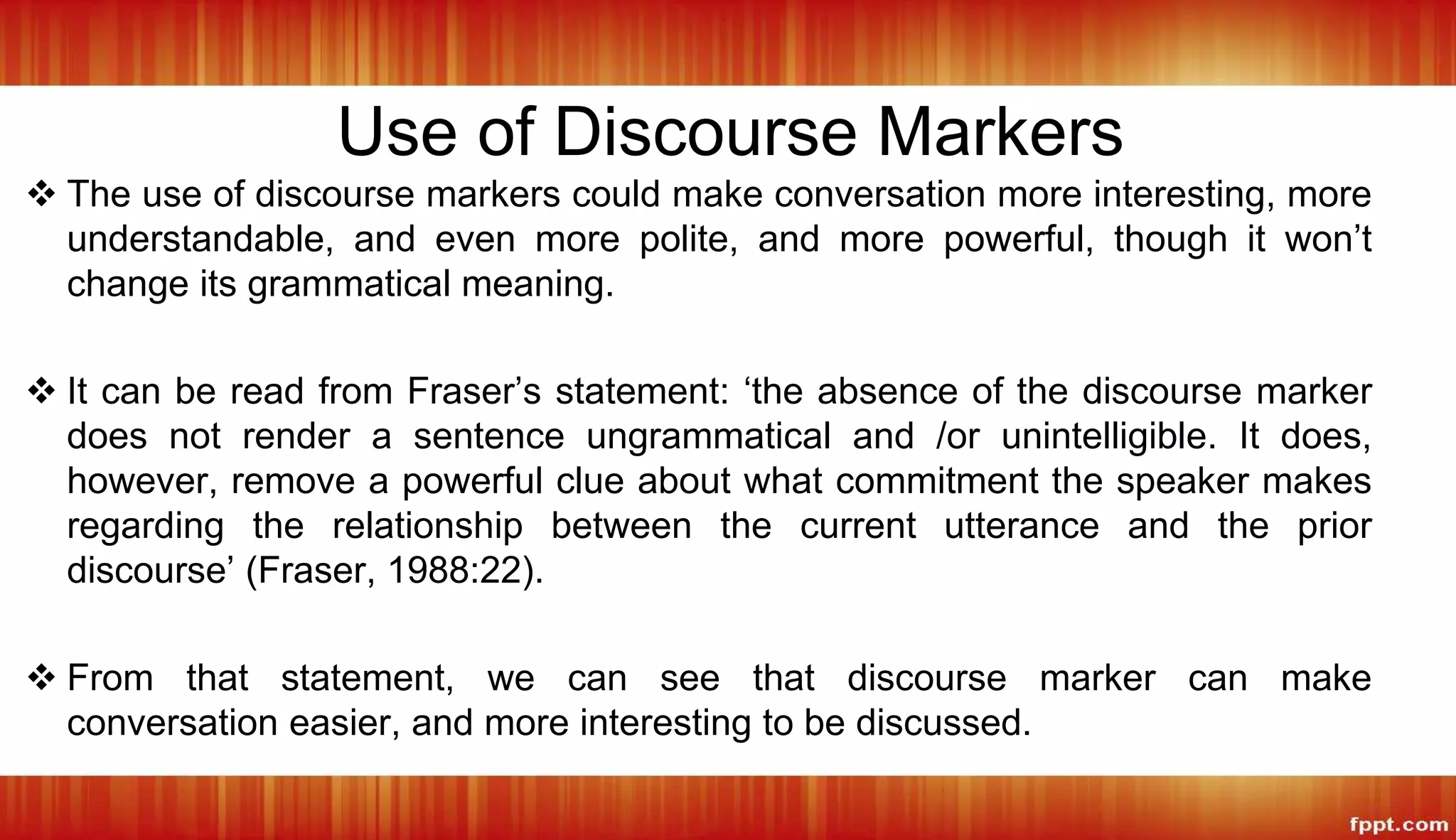 Use of Discourse Markers

❖ The use of discourse markers could make conversation more interesting, more understandable, and even more polite, and more powerful, though it won’t change its grammatical meaning.

❖ It can be read from Fraser’s statement: ‘the absence of the discourse marker does not render a sentence ungrammatical and /or unintelligible. It does, however, remove a powerful clue about what commitment the speaker makes regarding the relationship between the current utterance and the prior discourse’ (Fraser, 1988:22).

❖ From that statement, we can see that discourse marker can make conversation easier, and more interesting to be discussed.

fppt.com